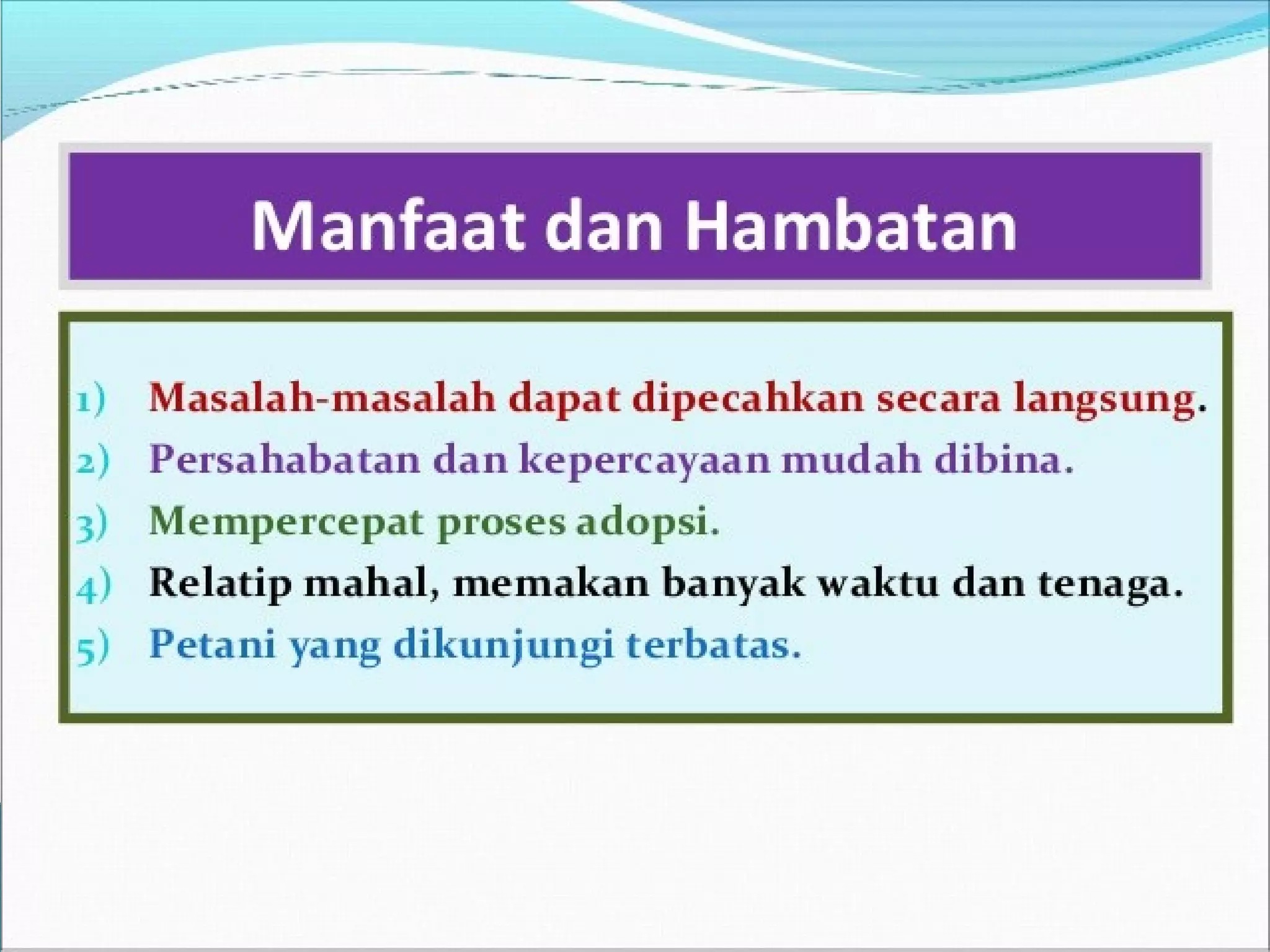 Manfaat dan Hambatan

1) Masalah-masalah dapat dipecahkan secara langsung.
2) Persahabatan dan kepercayaan mudah dibina.
3) Mempercepat proses adopsi.
4) Relatip mahal, memakan banyak waktu dan tenaga.
5) Petani yang dikunjungi terbatas.